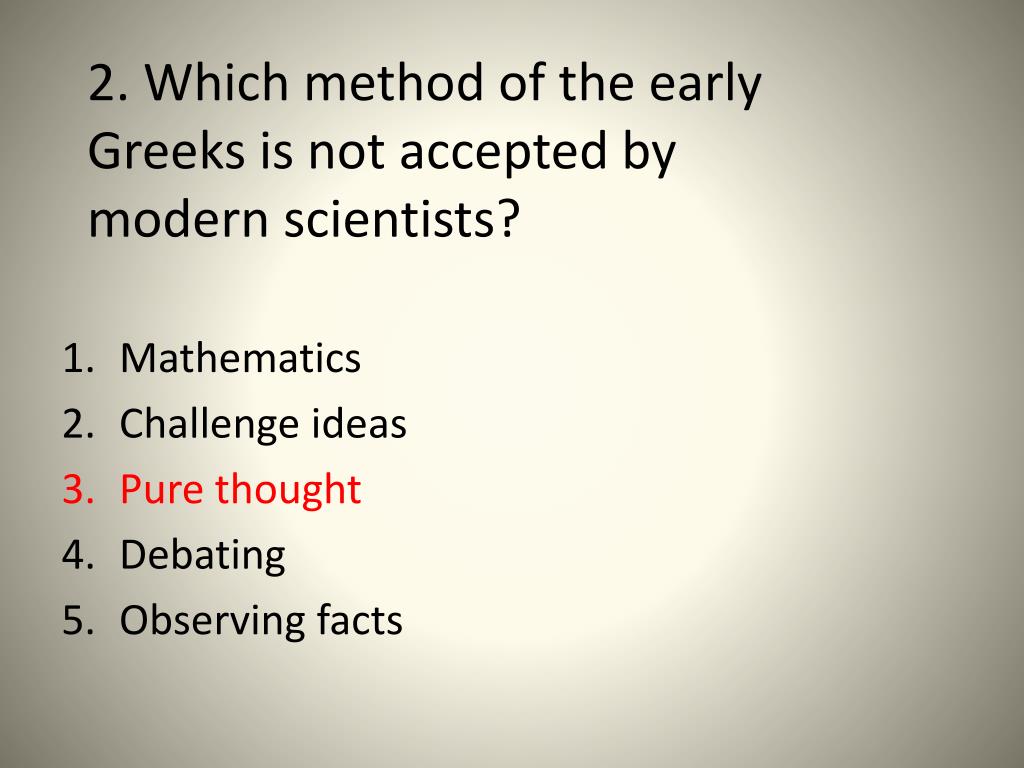 2. Which method of the early Greeks is not accepted by modern scientists?

1. Mathematics
2. Challenge ideas
3. Pure thought
4. Debating
5. Observing facts